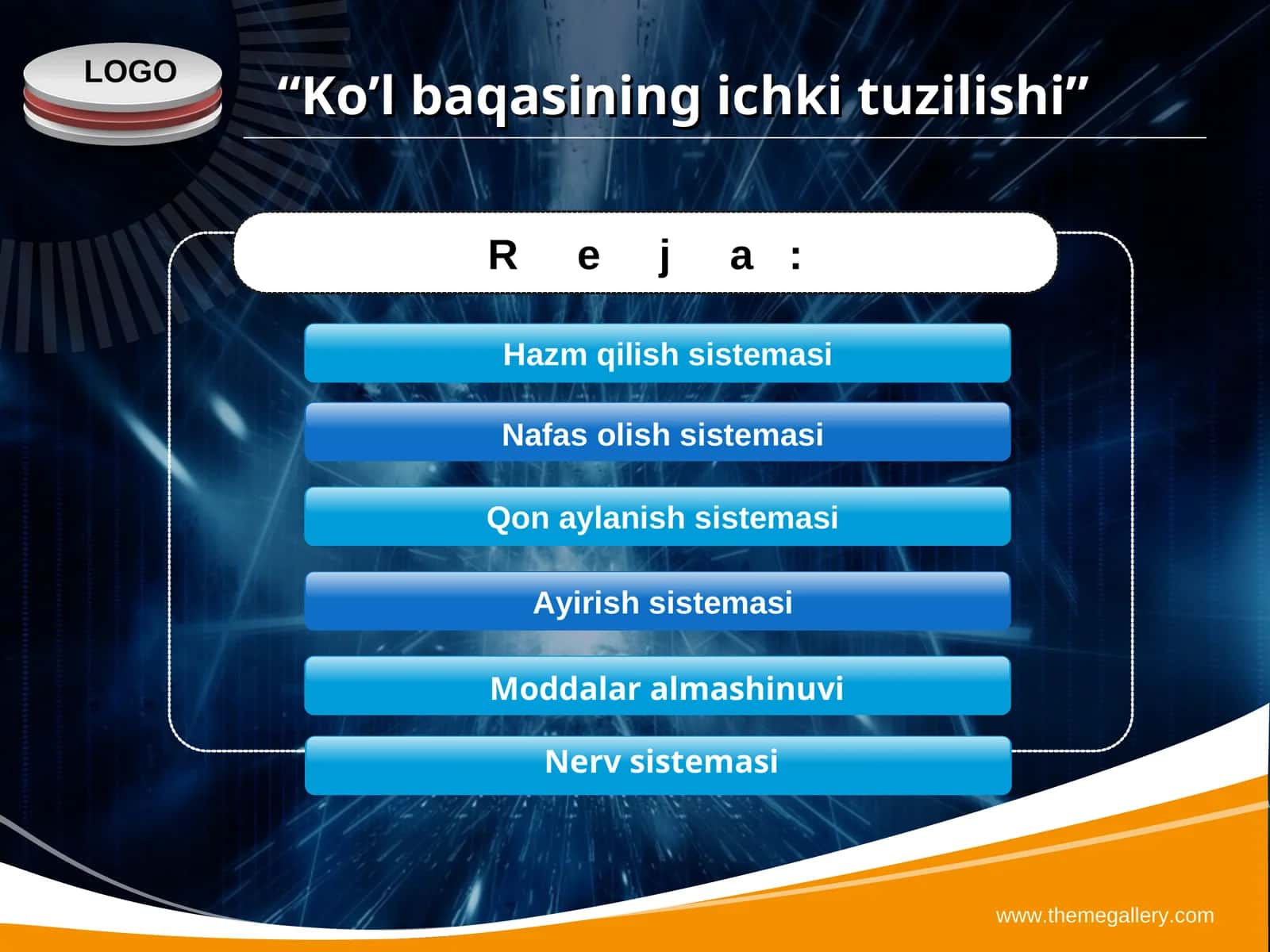 LOGO

“Ko’l baqasining ichki tuzilishi”

R e j a :

Hazm qilish sistemasi

Nafas olish sistemasi

Qon aylanish sistemasi

Ayirish sistemasi

Moddalar almashinuvi

Nerv sistemasi

www.themegallery.com